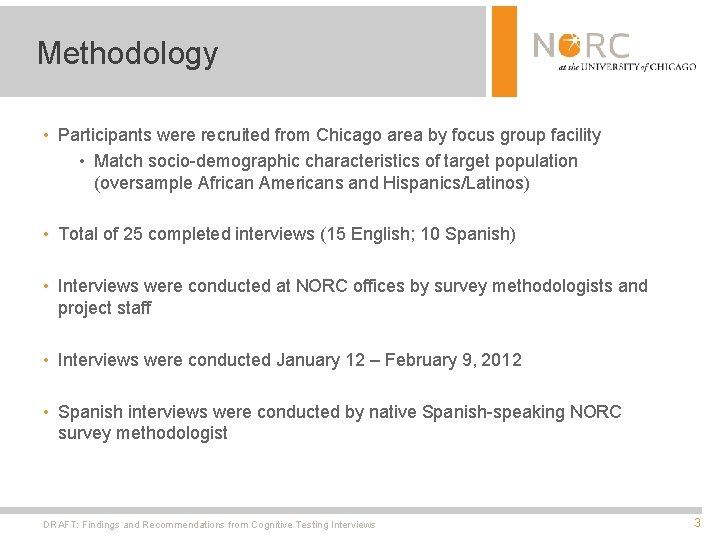 Methodology

NORC
at the UNIVERSITY of CHICAGO

• Participants were recruited from Chicago area by focus group facility
  • Match socio-demographic characteristics of target population (oversample African Americans and Hispanics/Latinos)

• Total of 25 completed interviews (15 English; 10 Spanish)

• Interviews were conducted at NORC offices by survey methodologists and project staff

• Interviews were conducted January 12 – February 9, 2012

• Spanish interviews were conducted by native Spanish-speaking NORC survey methodologist

DRAFT: Findings and Recommendations from Cognitive Testing Interviews

3